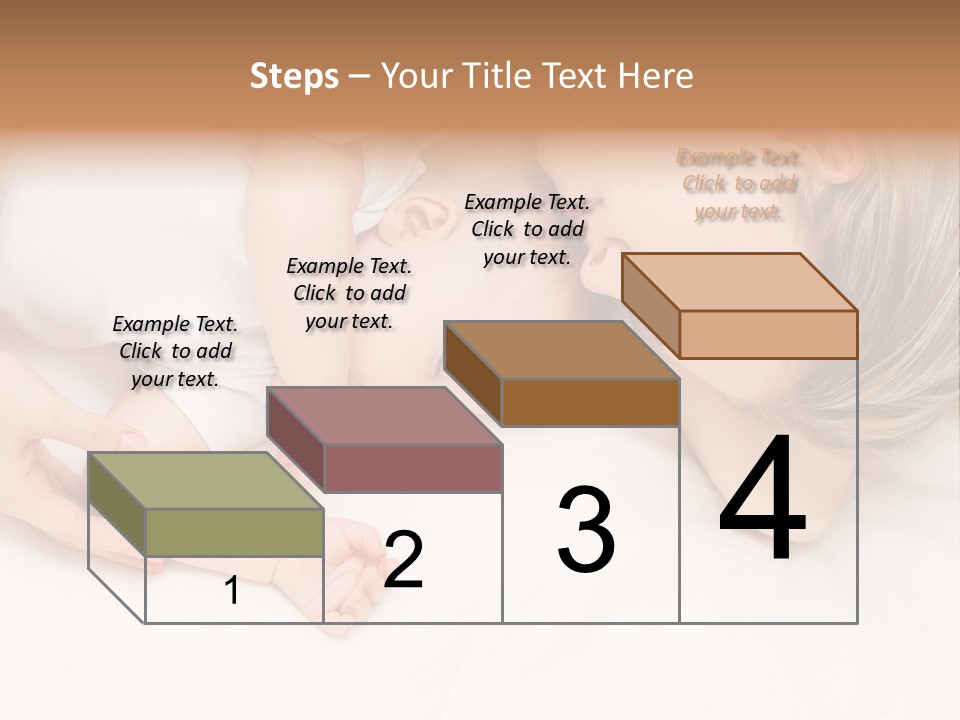 Steps – Your Title Text Here

Example Text. Click to add your text.

Example Text. Click to add your text.

Example Text. Click to add your text.

Example Text. Click to add your text.

1

2

3

4